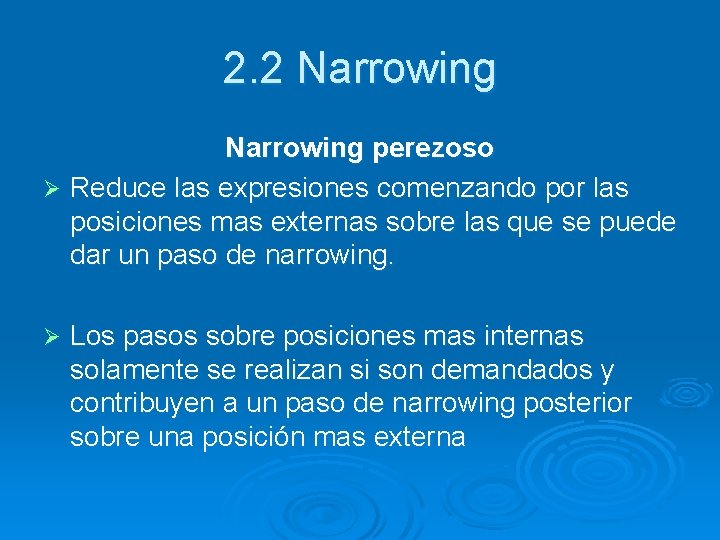 2.2 Narrowing

Narrowing perezoso

➢ Reduce las expresiones comenzando por las posiciones mas externas sobre las que se puede dar un paso de narrowing.

➢ Los pasos sobre posiciones mas internas solamente se realizan si son demandados y contribuyen a un paso de narrowing posterior sobre una posición mas externa